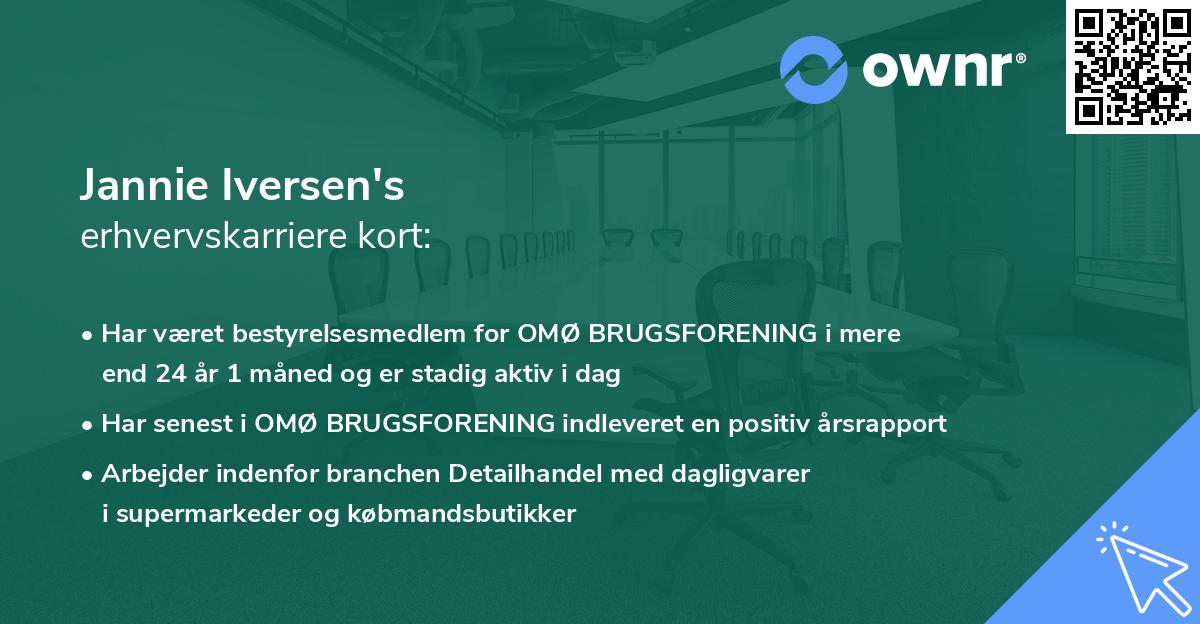 ownr®

Jannie Iversen's
erhvervskarriere kort:

• Har været bestyrelsesmedlem for OMØ BRUGSFORENING i mere end 24 år 1 måned og er stadig aktiv i dag

• Har senest i OMØ BRUGSFORENING indleveret en positiv årsrapport

• Arbejder indenfor branchen Detailhandel med dagligvarer i supermarkeder og købmandsbutikker